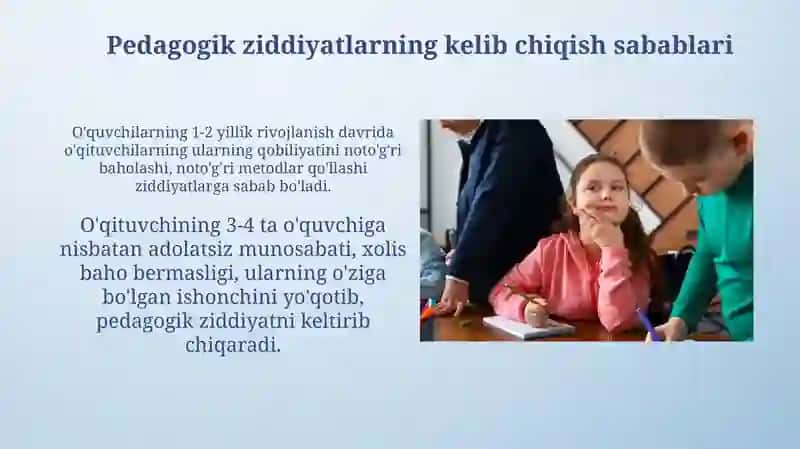 Pedagogik ziddiyatlarning kelib chiqish sabablari

O'quvchilarning 1-2 yillik rivojlanish davrida o'qituvchilarning ularning qobiliyatini noto'g'ri baholashi, noto'g'ri metodlar qo'llashi ziddiyatlarga sabab bo'ladi.

O'qituvchining 3-4 ta o'quvchiga nisbatan adolatsiz munosabati, xolis baho bermasligi, ularning o'ziga bo'lgan ishonchini yo'qotib, pedagogik ziddiyatni keltirib chiqaradi.